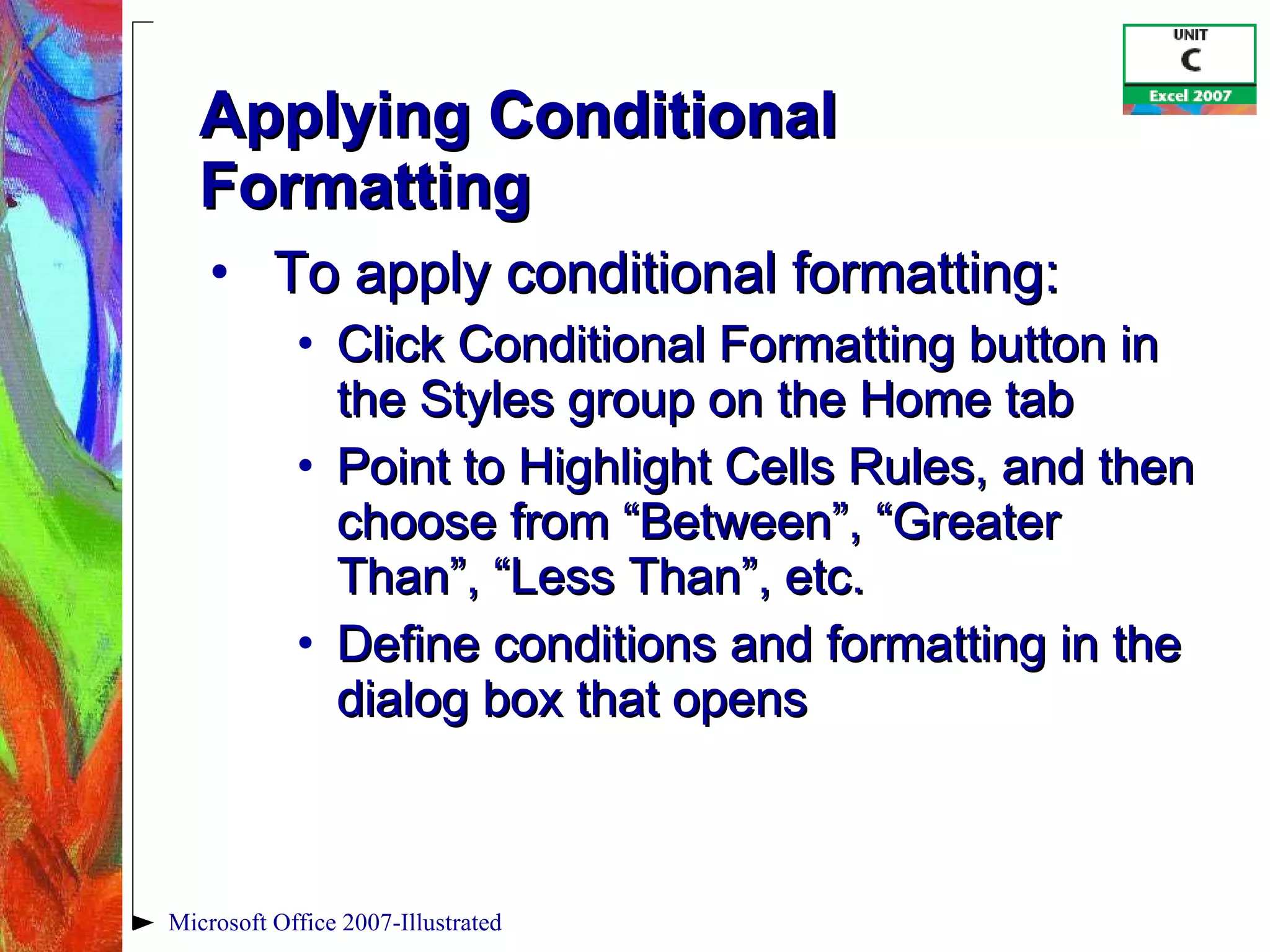 UNIT
C
Excel 2007

Applying Conditional Formatting

• To apply conditional formatting:
• Click Conditional Formatting button in the Styles group on the Home tab
• Point to Highlight Cells Rules, and then choose from “Between”, “Greater Than”, “Less Than”, etc.
• Define conditions and formatting in the dialog box that opens

Microsoft Office 2007-Illustrated